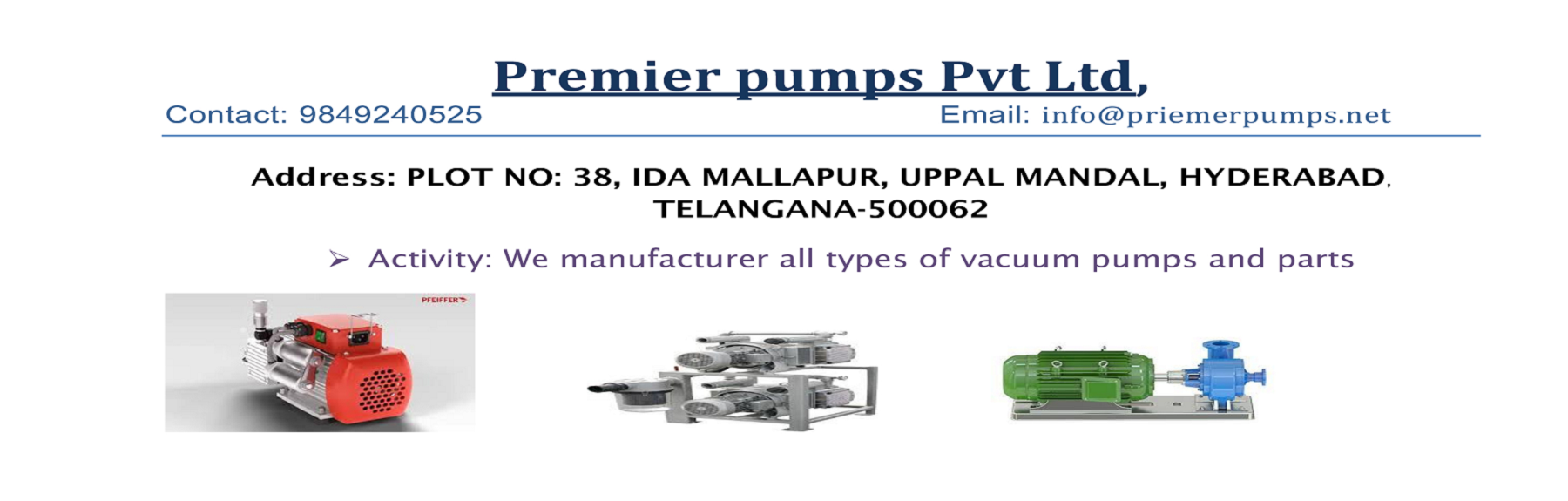 Premier pumps Pvt Ltd,

Contact: 9849240525

Email: info@priemerpumps.net

Address: PLOT NO: 38, IDA MALLAPUR, UPPAL MANDAL, HYDERABAD, TELANGANA-500062

➢ Activity: We manufacturer all types of vacuum pumps and parts

PFEIFFER